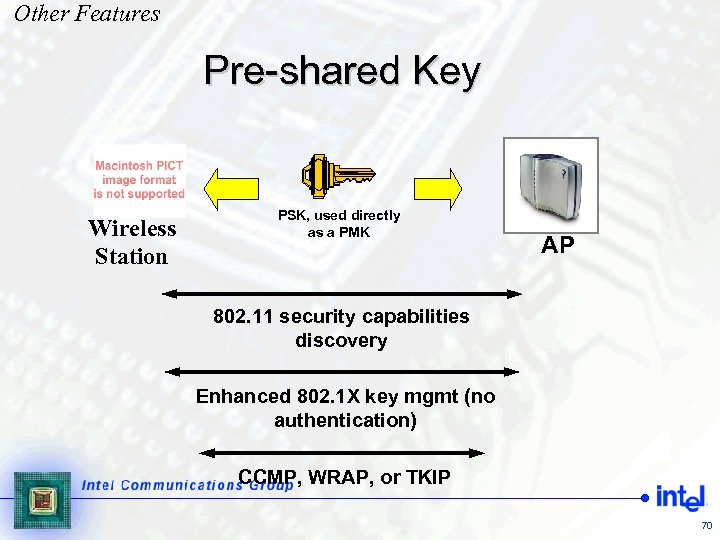 Other Features

Pre-shared Key

Macintosh PICT image format is not supported

Wireless Station

PSK, used directly as a PMK

AP

802.11 security capabilities discovery

Enhanced 802.1X key mgmt (no authentication)

CCMP, WRAP, or TKIP

Intel Communications Group

intel

70